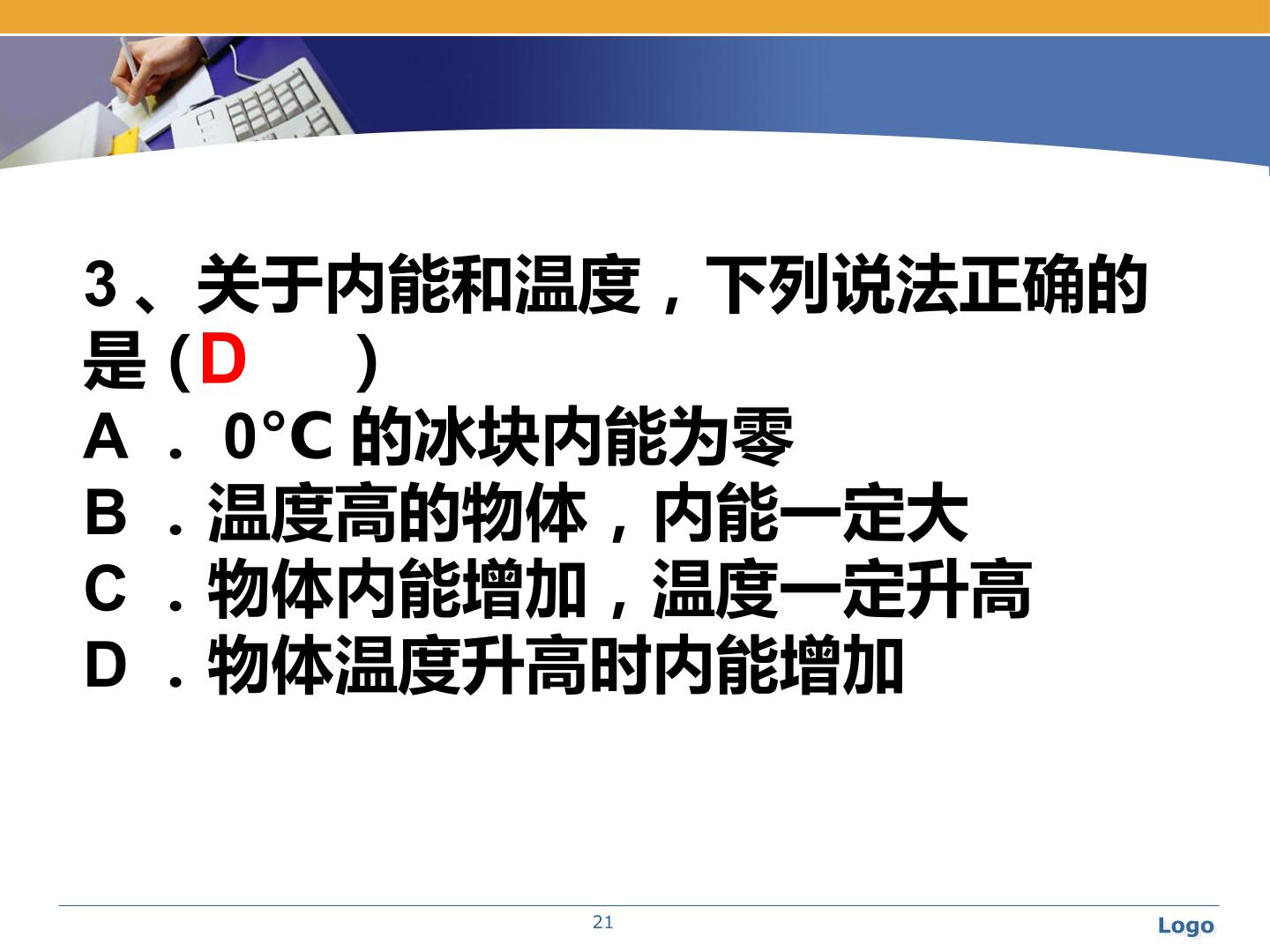 3、关于内能和温度，下列说法正确的是(D )

A．0°C的冰块内能为零

B．温度高的物体，内能一定大

C．物体内能增加，温度一定升高

D．物体温度升高时内能增加

21

Logo